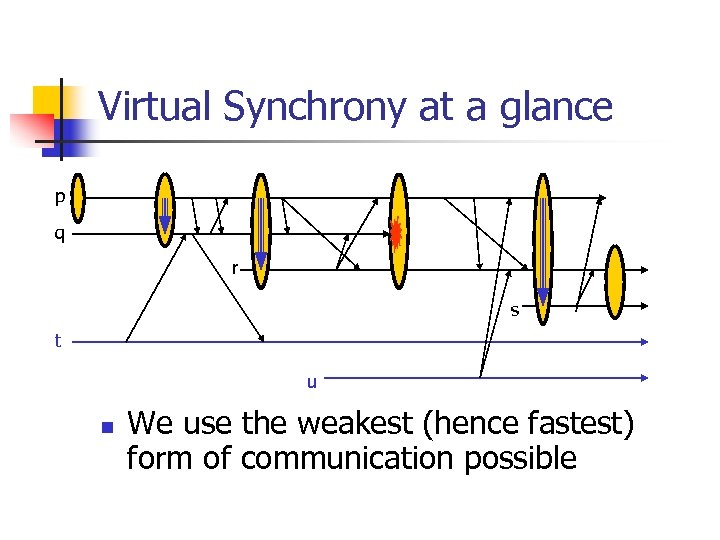 Virtual Synchrony at a glance

p
q
r
s
t
u

We use the weakest (hence fastest) form of communication possible